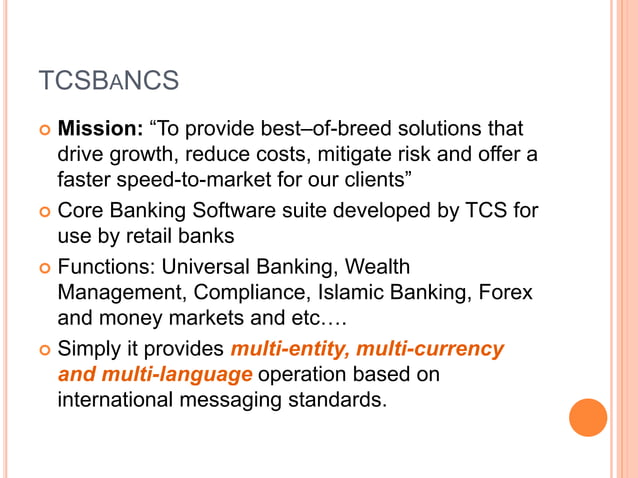 TCSBANCS

Mission: “To provide best–of-breed solutions that drive growth, reduce costs, mitigate risk and offer a faster speed-to-market for our clients”

Core Banking Software suite developed by TCS for use by retail banks

Functions: Universal Banking, Wealth Management, Compliance, Islamic Banking, Forex and money markets and etc….

Simply it provides multi-entity, multi-currency and multi-language operation based on international messaging standards.